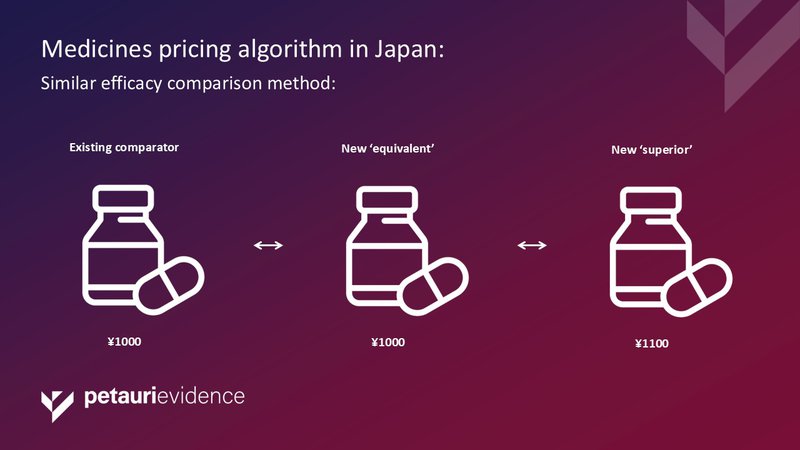 Medicines pricing algorithm in Japan:
Similar efficacy comparison method:

Existing comparator

New 'equivalent'

New 'superior'

¥1000

¥1000

¥1100

petaurievidence